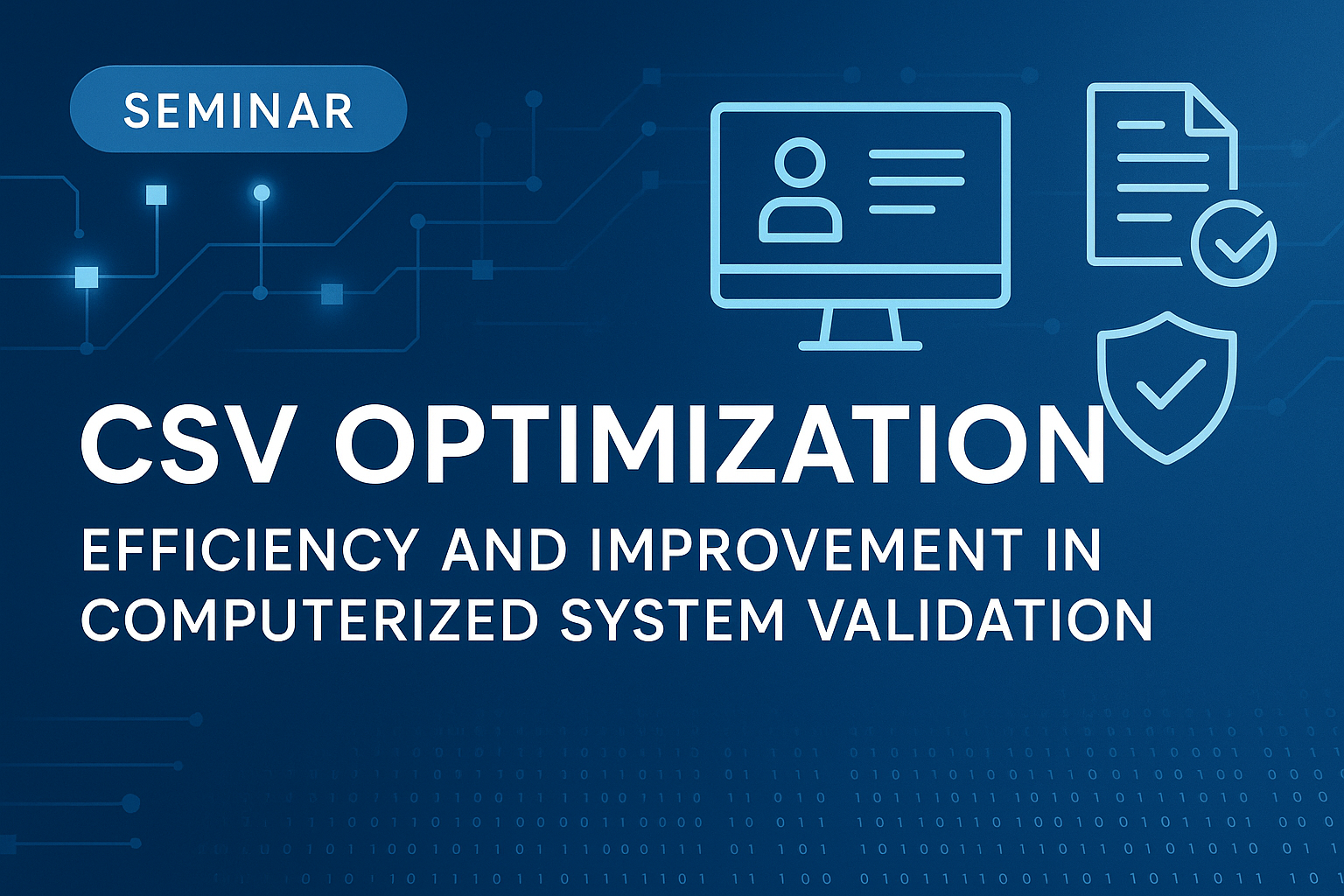 SEMINAR

CSV OPTIMIZATION

EFFICIENCY AND IMPROVEMENT IN COMPUTERIZED SYSTEM VALIDATION